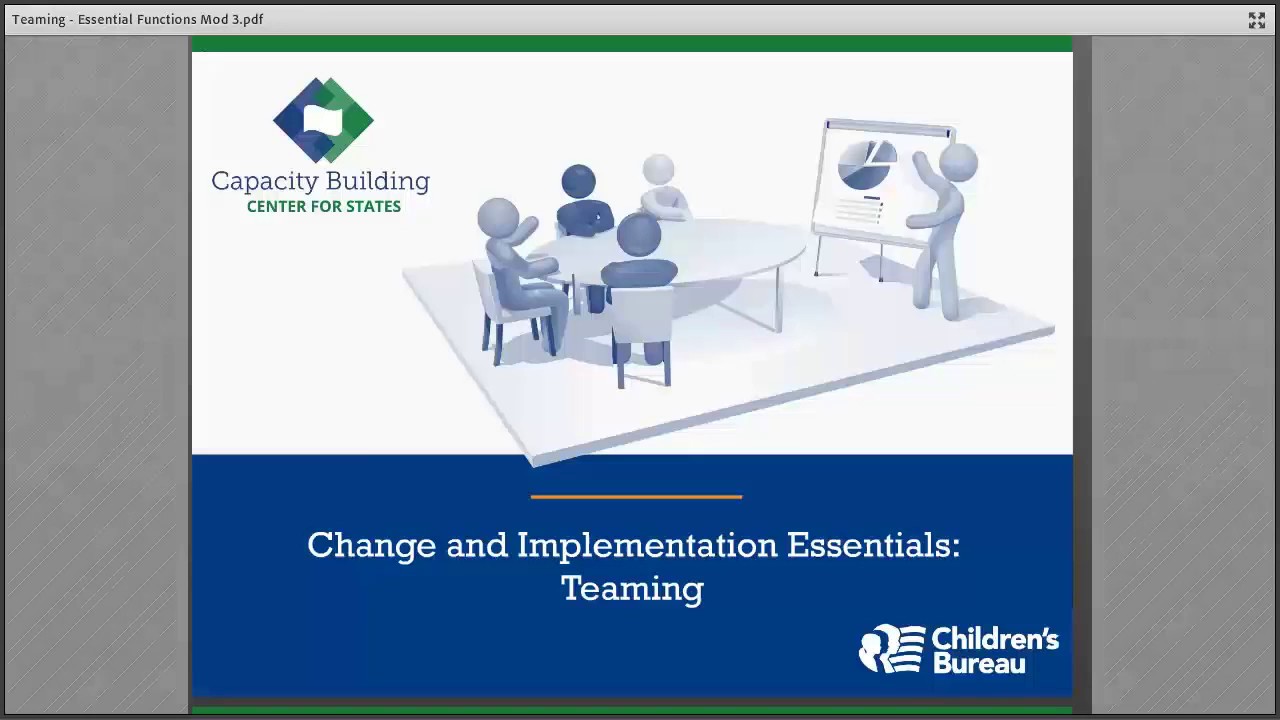 Teaming - Essential Functions Mod 3.pdf

Capacity Building
CENTER FOR STATES

Change and Implementation Essentials: Teaming

Children's Bureau